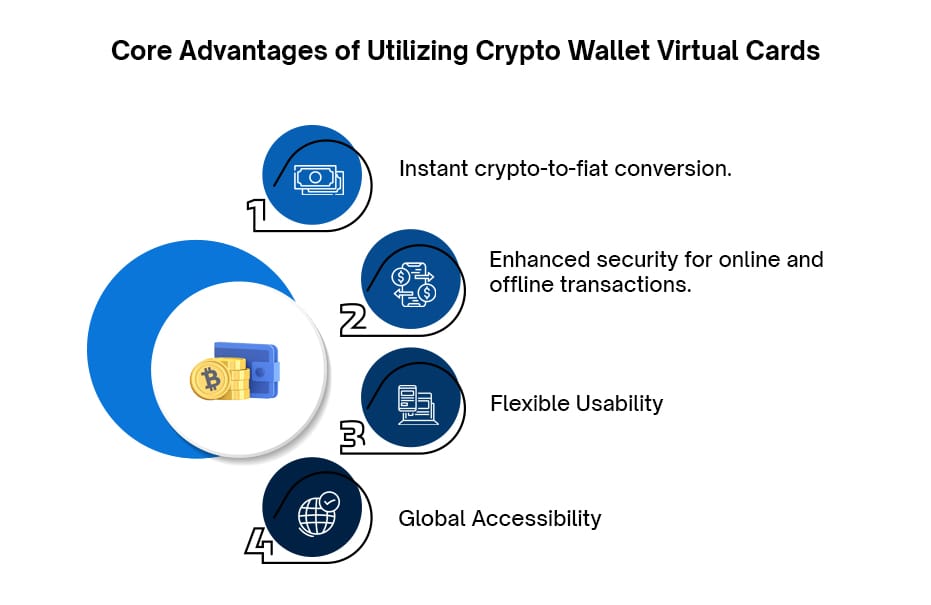 Core Advantages of Utilizing Crypto Wallet Virtual Cards

1

Instant crypto-to-fiat conversion.

2

Enhanced security for online and offline transactions.

3

Flexible Usability

4

Global Accessibility